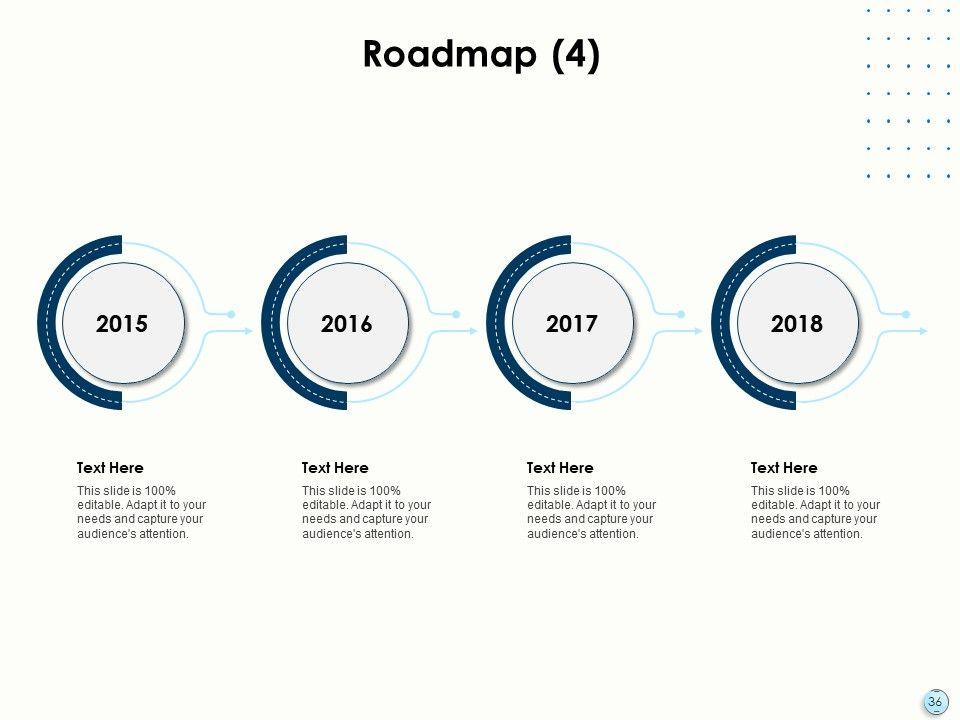 Roadmap (4)

2015

2016

2017

2018

Text Here

This slide is 100% editable. Adapt it to your needs and capture your audience's attention.

Text Here

This slide is 100% editable. Adapt it to your needs and capture your audience's attention.

Text Here

This slide is 100% editable. Adapt it to your needs and capture your audience's attention.

Text Here

This slide is 100% editable. Adapt it to your needs and capture your audience's attention.

36